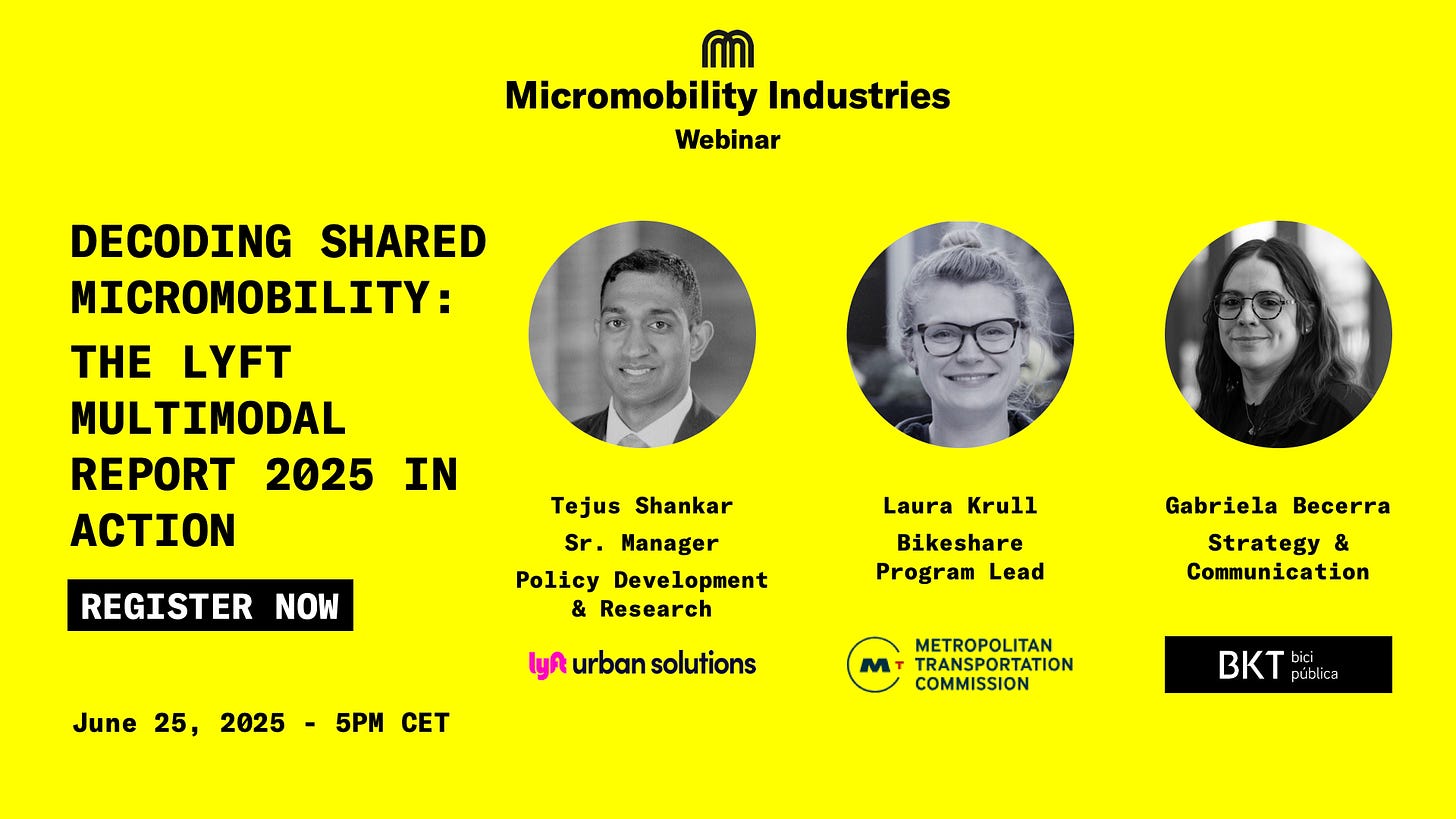 Micromobility Industries
Webinar

DECODING SHARED MICROMOBILITY:
THE LYFT MULTIMODAL REPORT 2025 IN ACTION

REGISTER NOW

June 25, 2025 - 5PM CET

Tejus Shankar
Sr. Manager
Policy Development & Research

lyft urban solutions

Laura Krull
Bikeshare Program Lead

MT METROPOLITAN TRANSPORTATION COMMISSION

Gabriela Becerra
Strategy & Communication

BKT bici pública